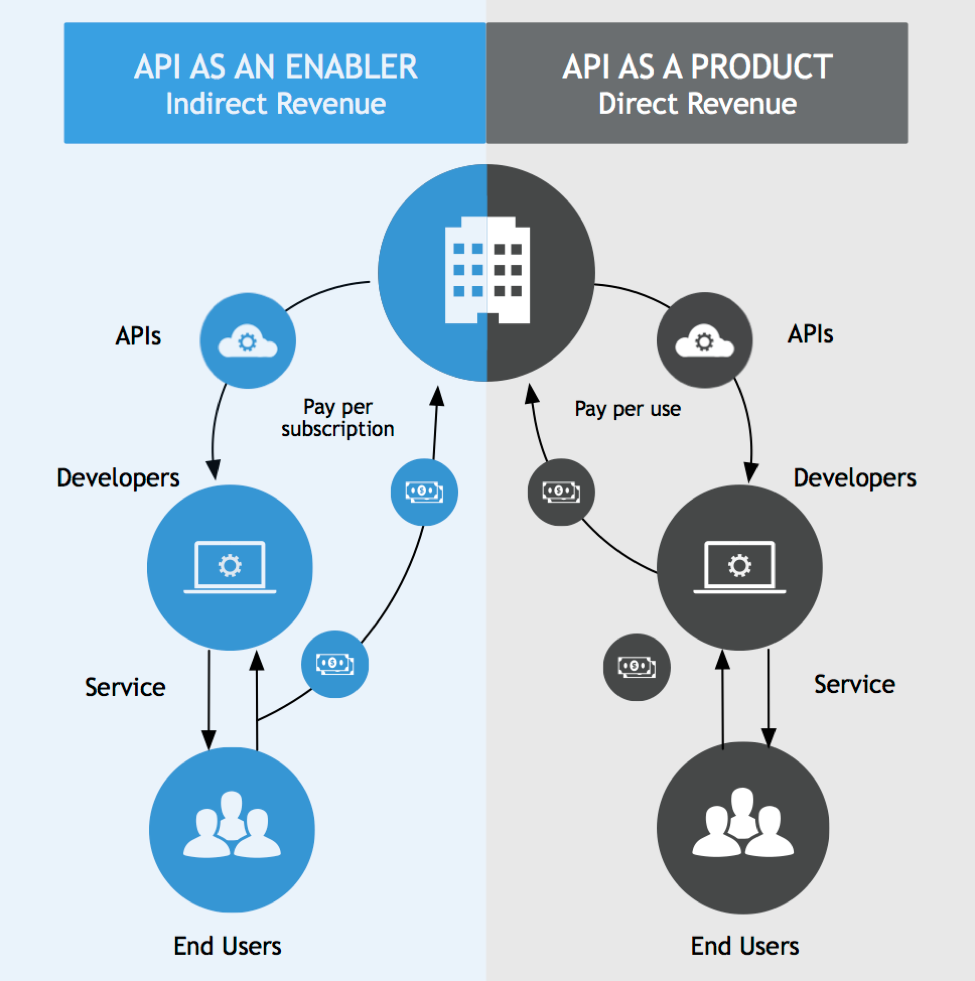 API AS AN ENABLER
Indirect Revenue

APIs

Pay per subscription

Developers

Service

End Users

API AS A PRODUCT
Direct Revenue

APIs

Pay per use

Developers

Service

End Users